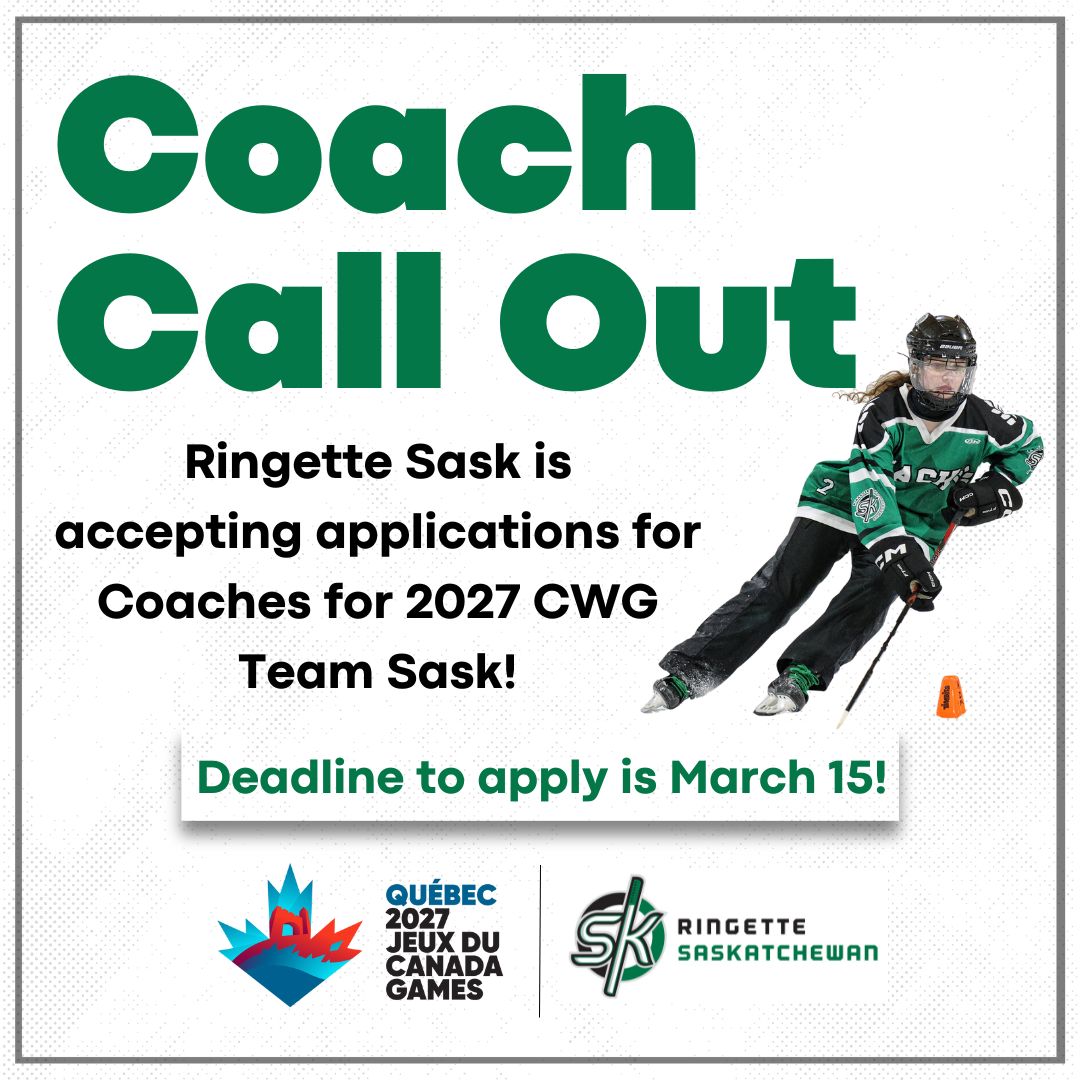 Coach Call Out

Ringette Sask is accepting applications for Coaches for 2027 CWG Team Sask!

Deadline to apply is March 15!

QUÉBEC 2027 JEUX DU CANADA GAMES

SK RINGETTE SASKATCHEWAN